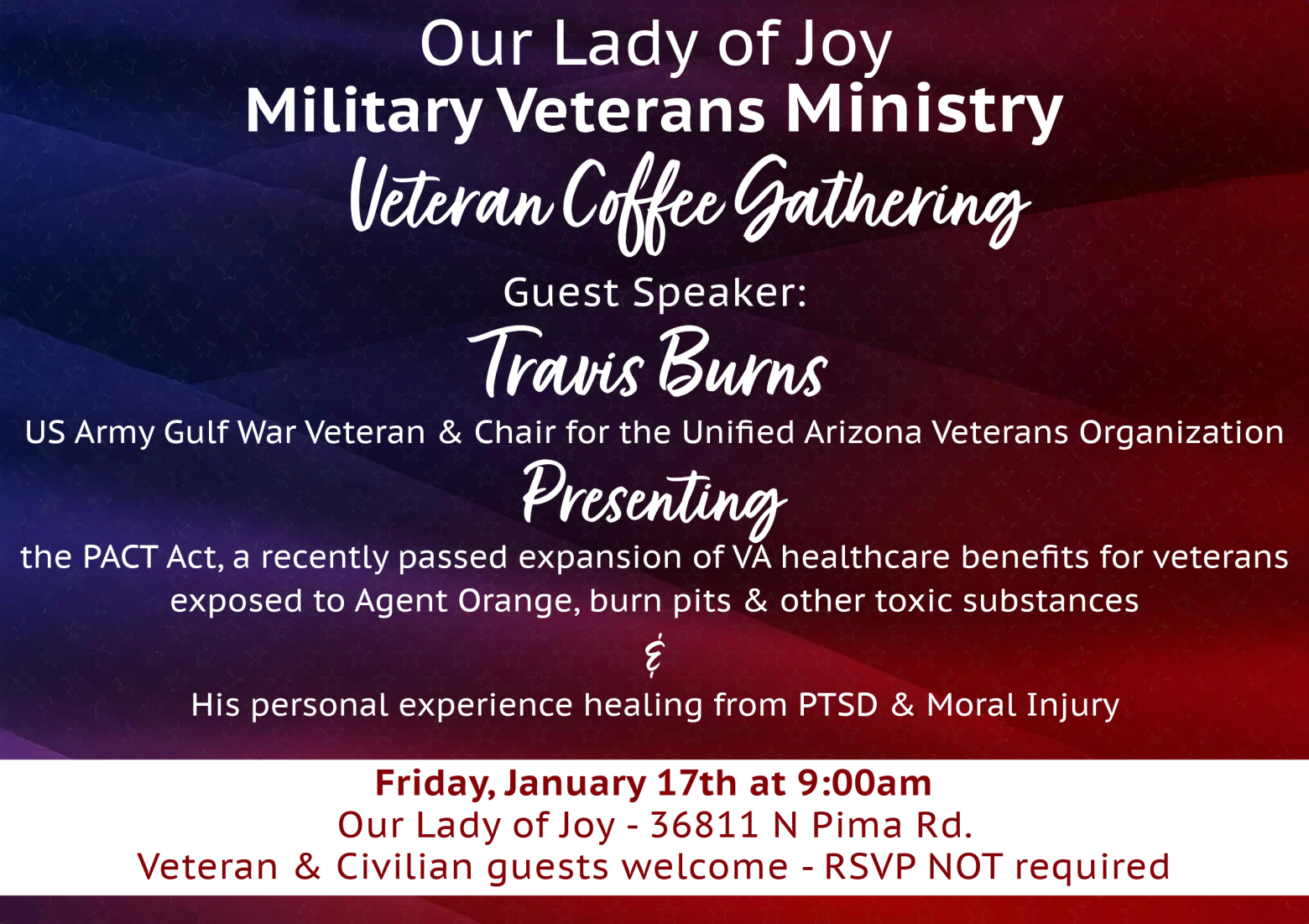 Our Lady of Joy
Military Veterans Ministry
Veteran Coffee Gathering

Guest Speaker:
Travis Burns
US Army Gulf War Veteran & Chair for the Unified Arizona Veterans Organization

Presenting
the PACT Act, a recently passed expansion of VA healthcare benefits for veterans exposed to Agent Orange, burn pits & other toxic substances
&
His personal experience healing from PTSD & Moral Injury

Friday, January 17th at 9:00am
Our Lady of Joy - 36811 N Pima Rd.
Veteran & Civilian guests welcome - RSVP NOT required